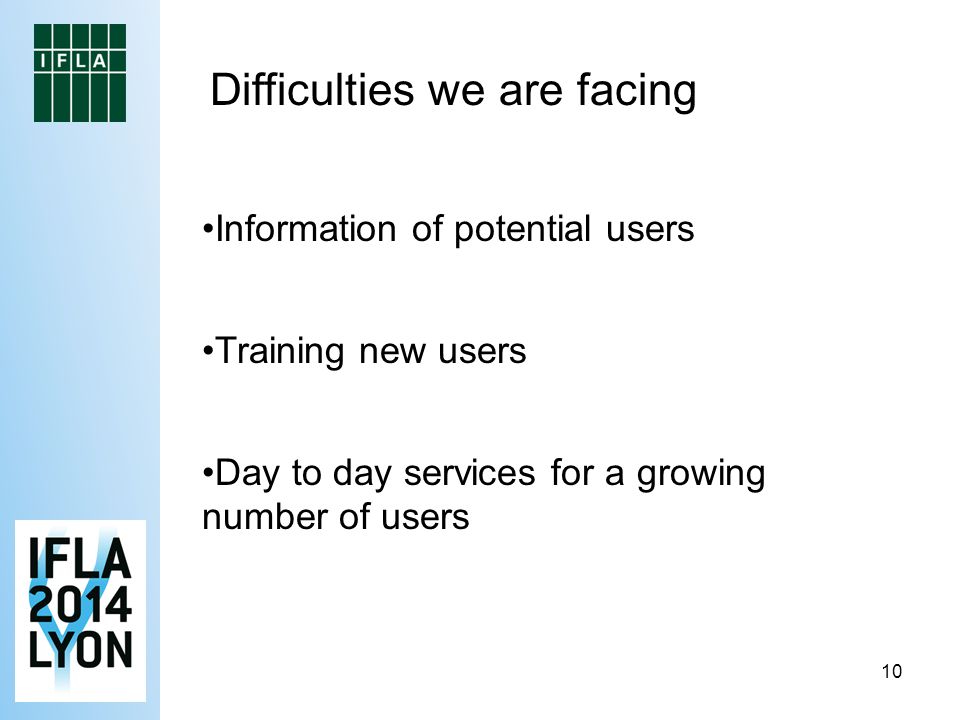 IFLA

Difficulties we are facing

•Information of potential users

•Training new users

•Day to day services for a growing number of users

IFLA
2014
LYON

10